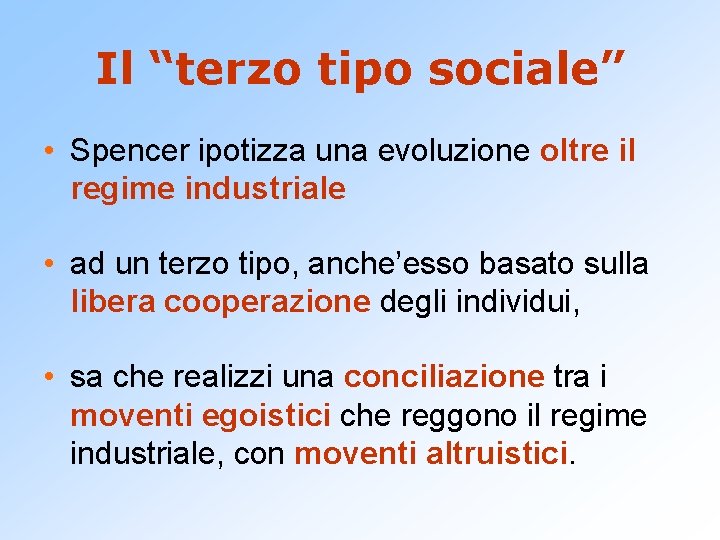 Il “terzo tipo sociale”

• Spencer ipotizza una evoluzione oltre il regime industriale

• ad un terzo tipo, anche’esso basato sulla libera cooperazione degli individui,

• sa che realizzi una conciliazione tra i moventi egoistici che reggono il regime industriale, con moventi altruistici.